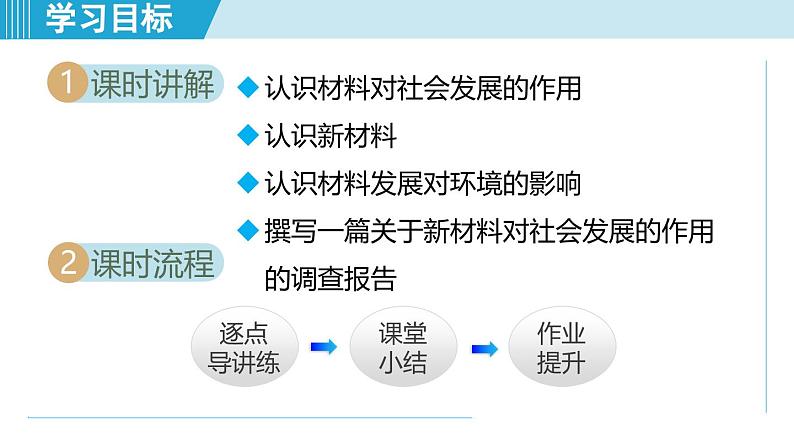 学习目标

1 课时讲解

◆ 认识材料对社会发展的作用
◆ 认识新材料
◆ 认识材料发展对环境的影响
◆ 撰写一篇关于新材料对社会发展的作用的调查报告

2 课时流程

逐点导讲练

课堂小结

作业提升